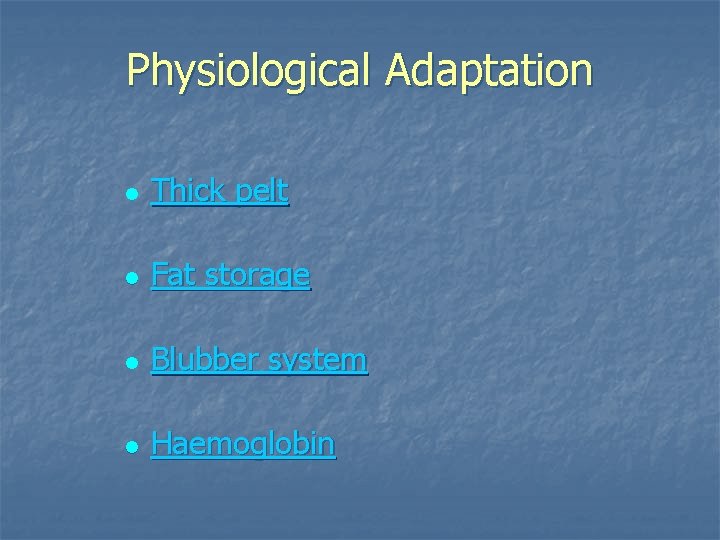 Physiological Adaptation

- Thick pelt
- Fat storage
- Blubber system
- Haemoglobin